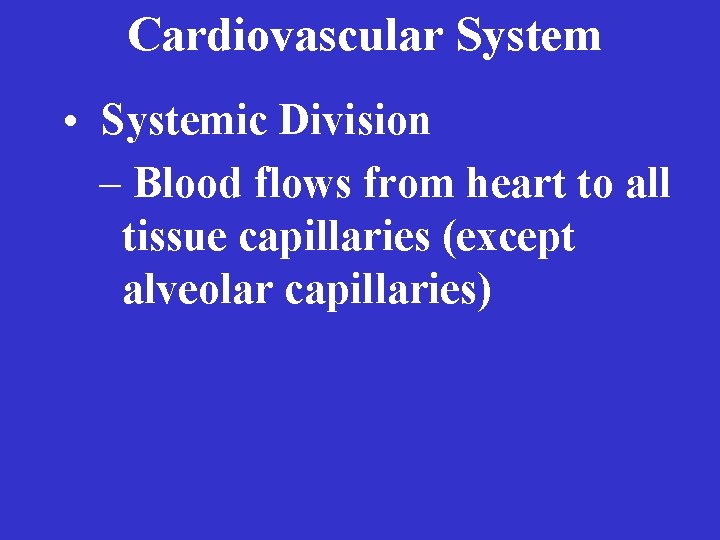 Cardiovascular System

• Systemic Division
– Blood flows from heart to all tissue capillaries (except alveolar capillaries)